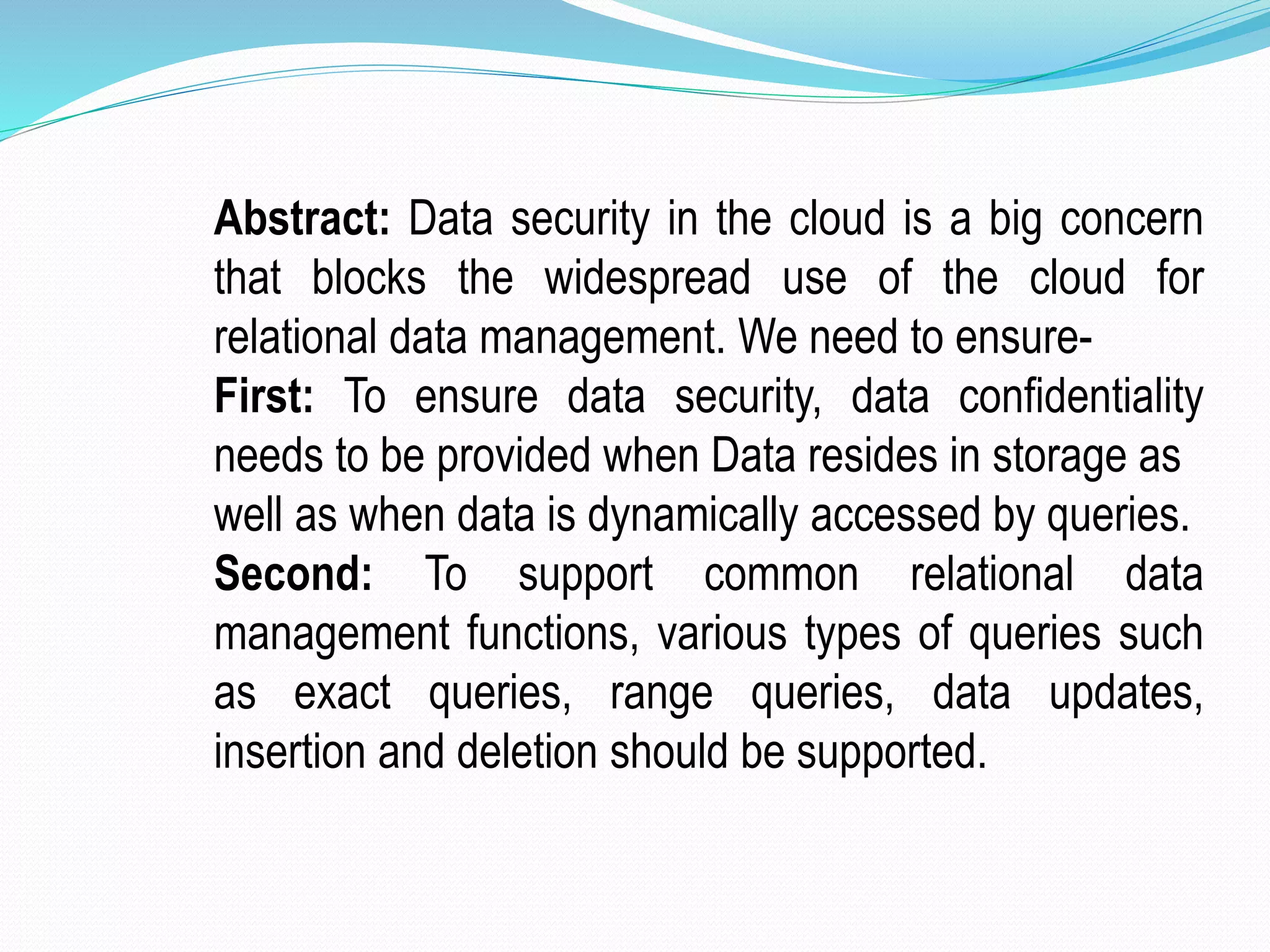 Abstract: Data security in the cloud is a big concern that blocks the widespread use of the cloud for relational data management. We need to ensure-

First: To ensure data security, data confidentiality needs to be provided when Data resides in storage as well as when data is dynamically accessed by queries.

Second: To support common relational data management functions, various types of queries such as exact queries, range queries, data updates, insertion and deletion should be supported.